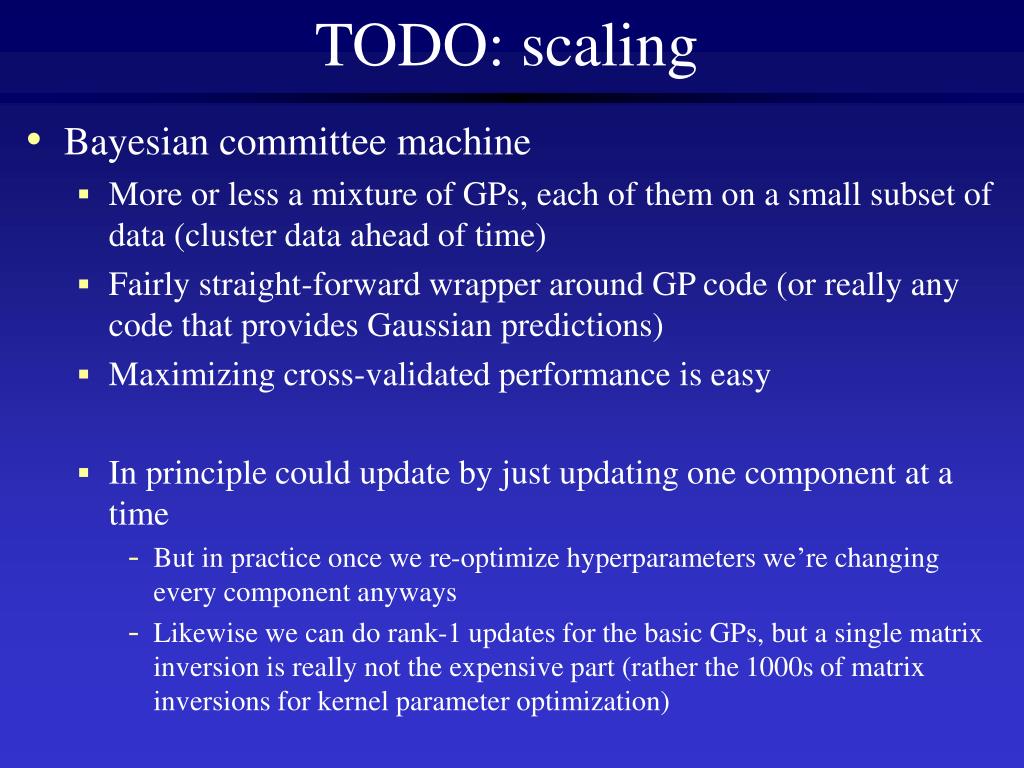 TODO: scaling

• Bayesian committee machine
  ▪ More or less a mixture of GPs, each of them on a small subset of data (cluster data ahead of time)
  ▪ Fairly straight-forward wrapper around GP code (or really any code that provides Gaussian predictions)
  ▪ Maximizing cross-validated performance is easy

  ▪ In principle could update by just updating one component at a time
    - But in practice once we re-optimize hyperparameters we're changing every component anyways
    - Likewise we can do rank-1 updates for the basic GPs, but a single matrix inversion is really not the expensive part (rather the 1000s of matrix inversions for kernel parameter optimization)